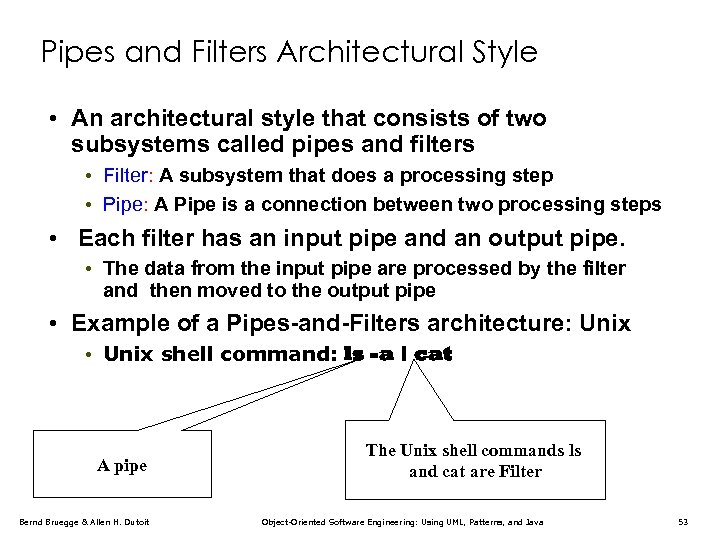 Pipes and Filters Architectural Style

• An architectural style that consists of two subsystems called pipes and filters
  • Filter: A subsystem that does a processing step
  • Pipe: A Pipe is a connection between two processing steps

• Each filter has an input pipe and an output pipe.
  • The data from the input pipe are processed by the filter and then moved to the output pipe

• Example of a Pipes-and-Filters architecture: Unix
  • Unix shell command: ls -a l cat

A pipe

The Unix shell commands ls and cat are Filter

Bernd Bruegge & Allen H. Dutoit

Object-Oriented Software Engineering: Using UML, Patterns, and Java

53